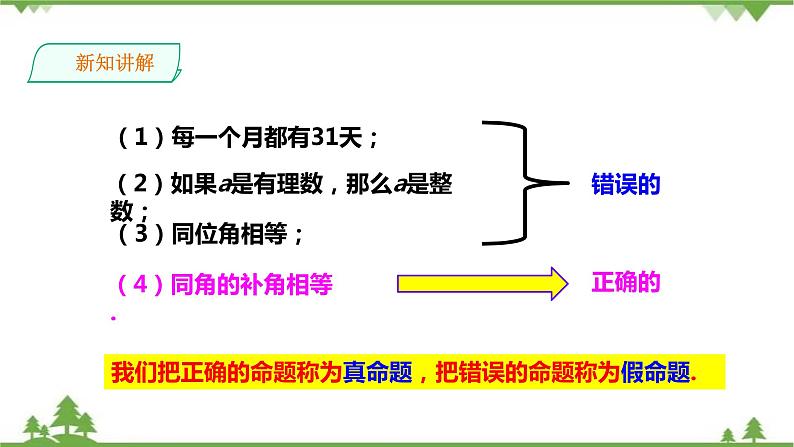 新知讲解

（1）每一个月都有31天；

（2）如果$a$是有理数，那么$a$是整数；

（3）同位角相等；

错误的

（4）同角的补角相等.

正确的

我们把正确的命题称为真命题，把错误的命题称为假命题.